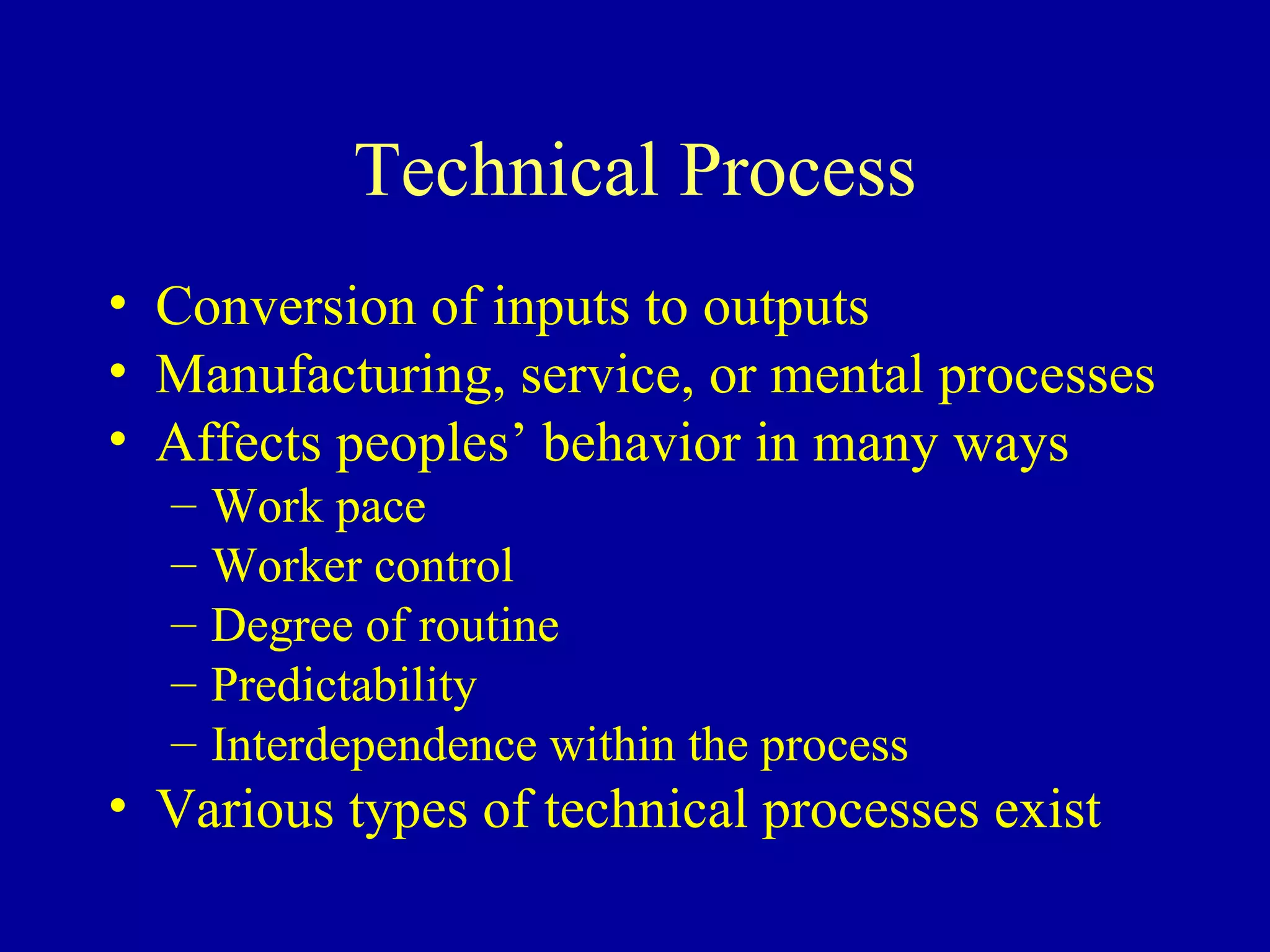 Technical Process

• Conversion of inputs to outputs
• Manufacturing, service, or mental processes
• Affects peoples’ behavior in many ways
– Work pace
– Worker control
– Degree of routine
– Predictability
– Interdependence within the process
• Various types of technical processes exist